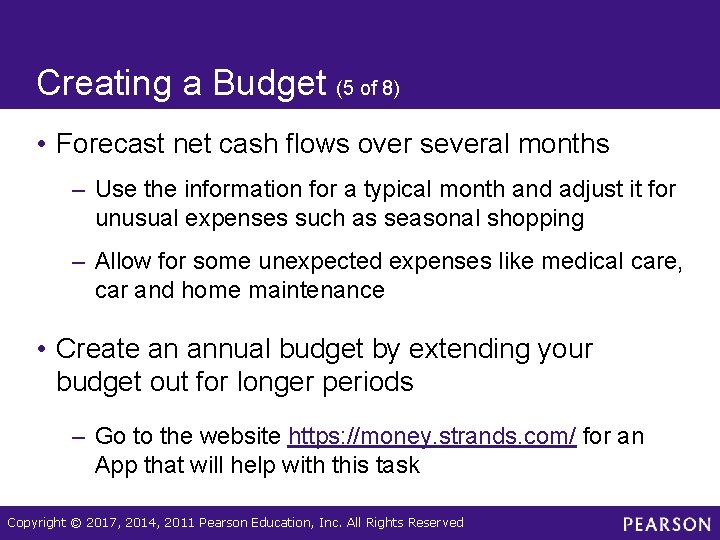 Creating a Budget (5 of 8)

• Forecast net cash flows over several months

– Use the information for a typical month and adjust it for unusual expenses such as seasonal shopping

– Allow for some unexpected expenses like medical care, car and home maintenance

• Create an annual budget by extending your budget out for longer periods

– Go to the website https://money.strands.com/ for an App that will help with this task

Copyright © 2017, 2014, 2011 Pearson Education, Inc. All Rights Reserved

PEARSON